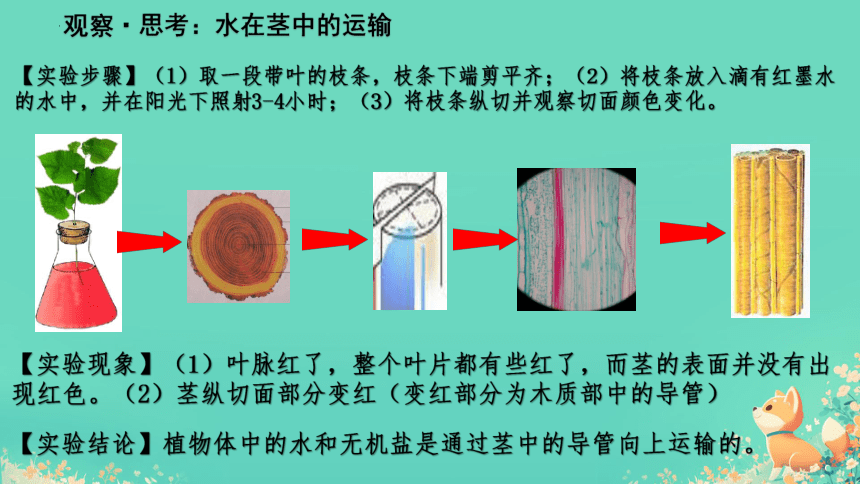 观察·思考：水在茎中的运输

【实验步骤】（1）取一段带叶的枝条，枝条下端剪平齐；（2）将枝条放入滴有红墨水的水中，并在阳光下照射3-4小时；（3）将枝条纵切并观察切面颜色变化。

【实验现象】（1）叶脉红了，整个叶片都有些红了，而茎的表面并没有出现红色。（2）茎纵切面部分变红（变红部分为木质部中的导管）

【实验结论】植物体中的水和无机盐是通过茎中的导管向上运输的。